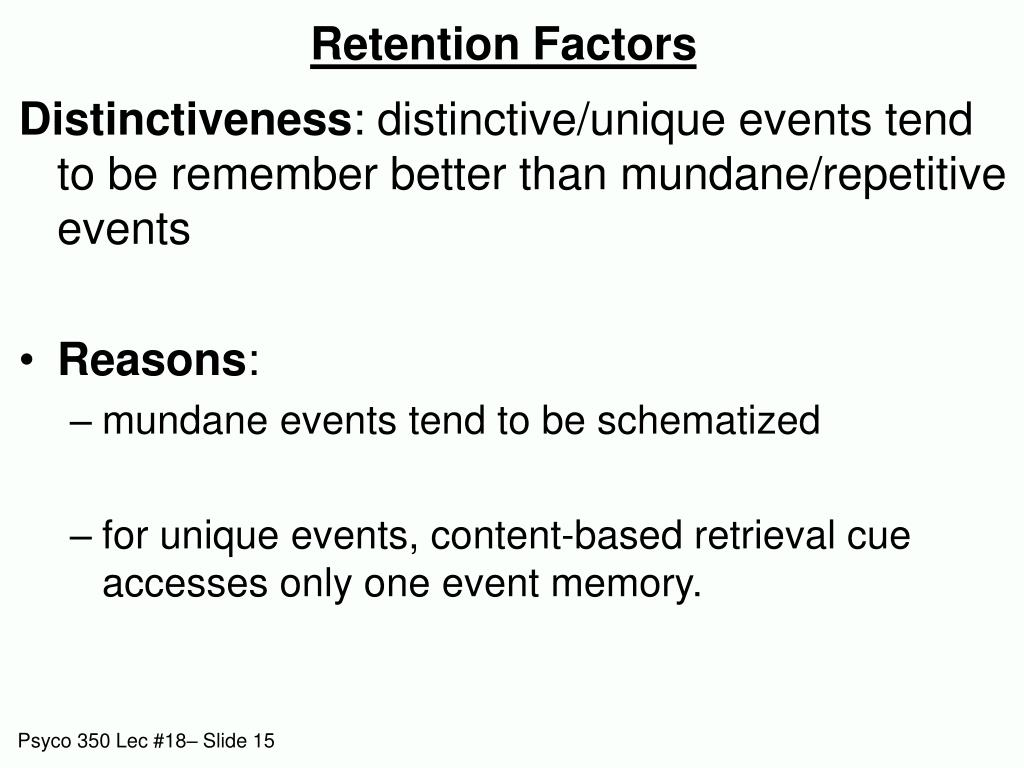 Retention Factors

Distinctiveness: distinctive/unique events tend to be remember better than mundane/repetitive events

• Reasons:
– mundane events tend to be schematized

– for unique events, content-based retrieval cue accesses only one event memory.

Psyco 350 Lec #18– Slide 15